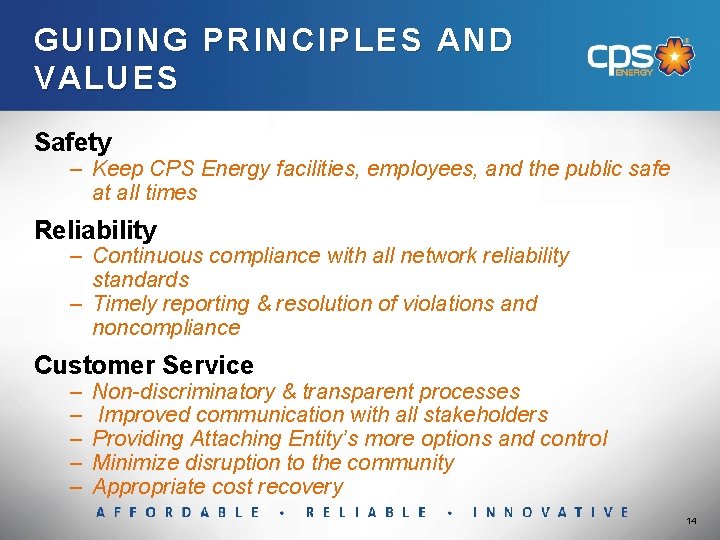 GUIDING PRINCIPLES AND VALUES

cps ENERGY

Safety
– Keep CPS Energy facilities, employees, and the public safe at all times

Reliability
– Continuous compliance with all network reliability standards
– Timely reporting & resolution of violations and noncompliance

Customer Service
– Non-discriminatory & transparent processes
– Improved communication with all stakeholders
– Providing Attaching Entity's more options and control
– Minimize disruption to the community
– Appropriate cost recovery

AFFORDABLE • RELIABLE • INNOVATIVE

14